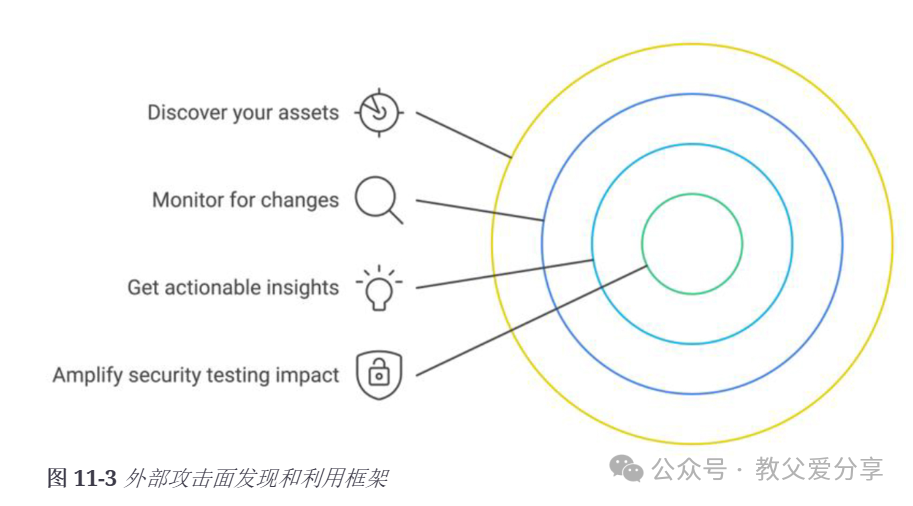 Discover your assets

Monitor for changes

Get actionable insights

Amplify security testing impact

图 11-3 外部攻击面发现和利用框架

公众号 · 教父爱分享